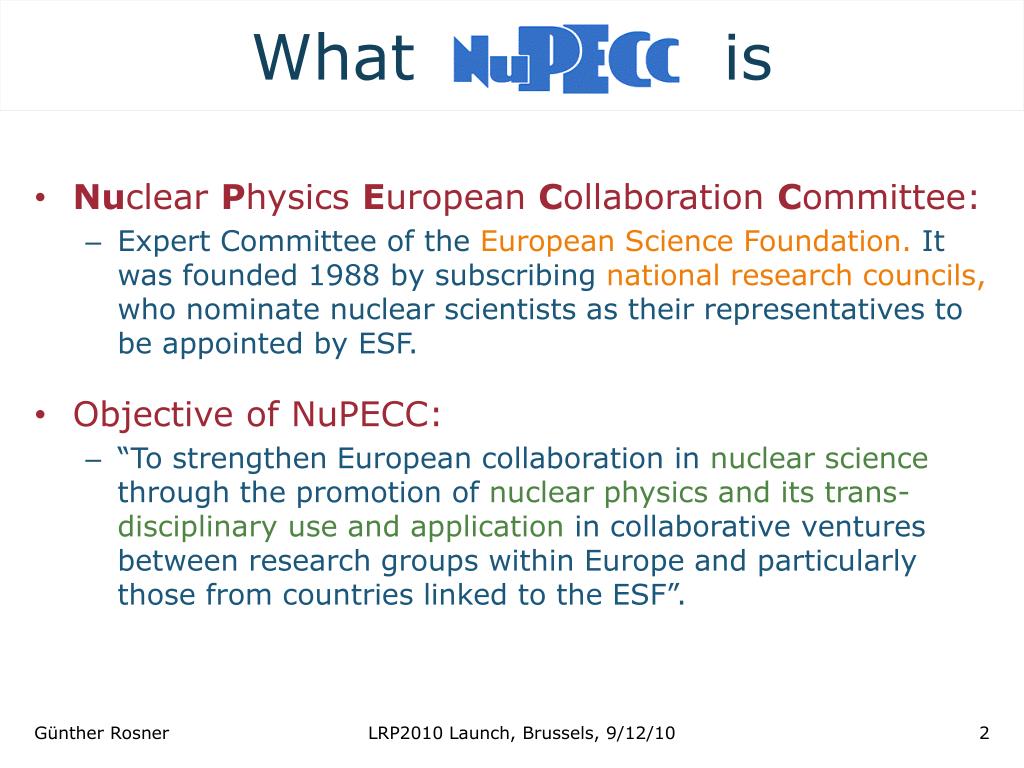 What NuPECC is

• Nuclear Physics European Collaboration Committee:
– Expert Committee of the European Science Foundation. It was founded 1988 by subscribing national research councils, who nominate nuclear scientists as their representatives to be appointed by ESF.

• Objective of NuPECC:
– “To strengthen European collaboration in nuclear science through the promotion of nuclear physics and its trans-disciplinary use and application in collaborative ventures between research groups within Europe and particularly those from countries linked to the ESF”.

Günther Rosner LRP2010 Launch, Brussels, 9/12/10 2